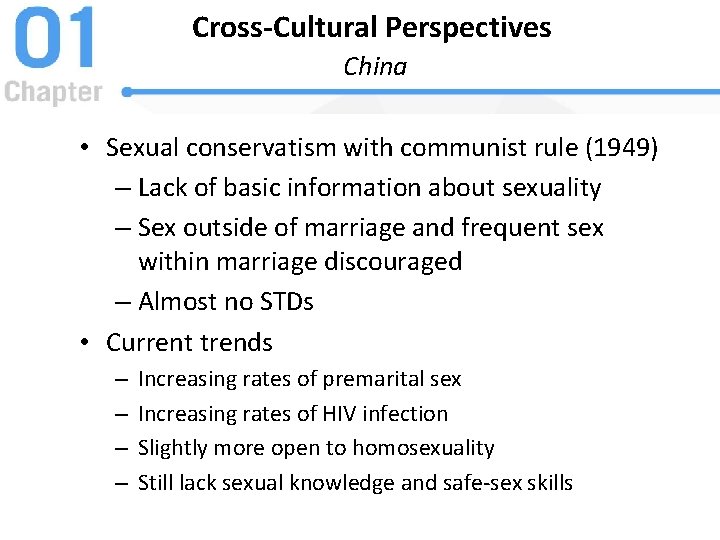 01
Chapter

Cross-Cultural Perspectives
China

• Sexual conservatism with communist rule (1949)
– Lack of basic information about sexuality
– Sex outside of marriage and frequent sex within marriage discouraged
– Almost no STDs
• Current trends
– Increasing rates of premarital sex
– Increasing rates of HIV infection
– Slightly more open to homosexuality
– Still lack sexual knowledge and safe-sex skills